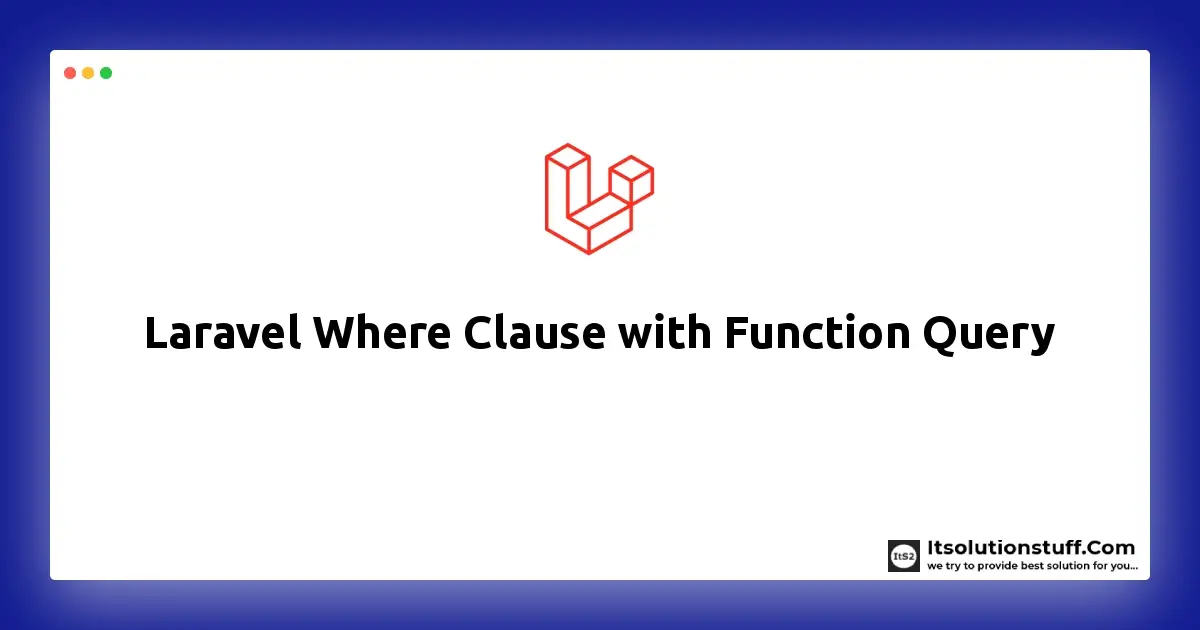 Laravel Where Clause with Function Query

ItS2
Itsolutionstuff.Com
we try to provide best solution for you...